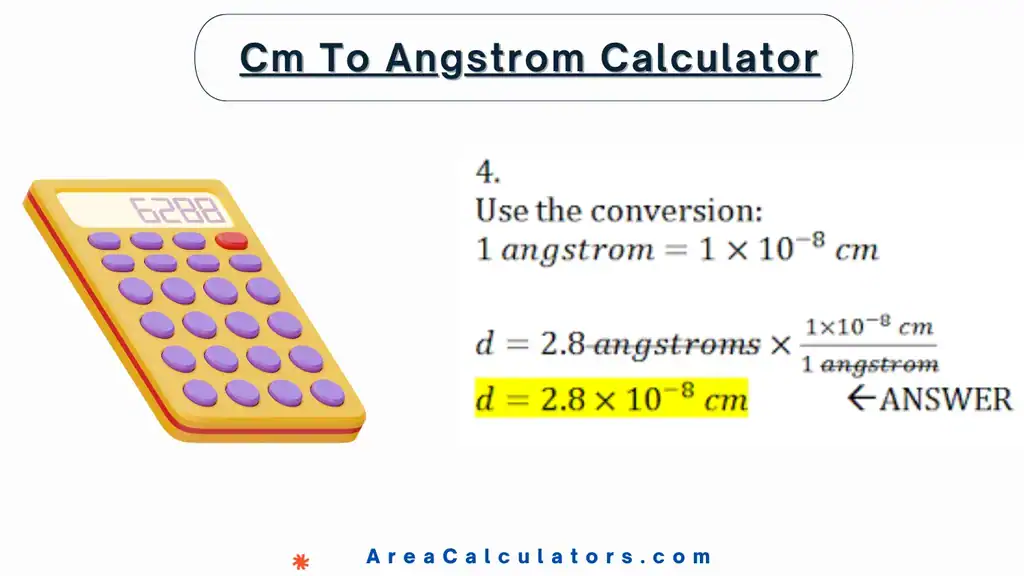 Cm To Angstrom Calculator

6288

4.
Use the conversion:
$1\ angstrom = 1 \times 10^{-8}\ cm$

$d = 2.8\ \cancel{angstroms} \times \frac{1 \times 10^{-8}\ cm}{1\ \cancel{angstrom}}$
$d = 2.8 \times 10^{-8}\ cm$ ←ANSWER

AreaCalculators.com